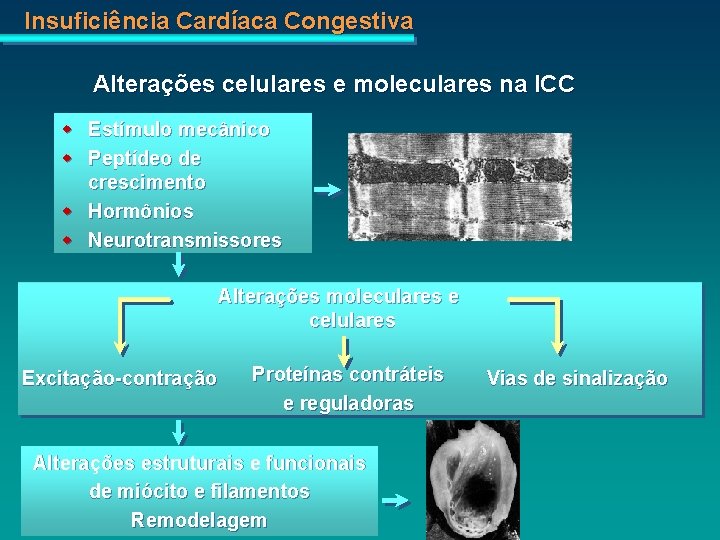 Insuficiência Cardíaca Congestiva

Alterações celulares e moleculares na ICC

- Estímulo mecânico
- Peptídeo de crescimento
- Hormônios
- Neurotransmissores

Alterações moleculares e celulares

Excitação-contração

Proteínas contráteis e reguladoras

Vias de sinalização

Alterações estruturais e funcionais de miócito e filamentos
Remodelagem